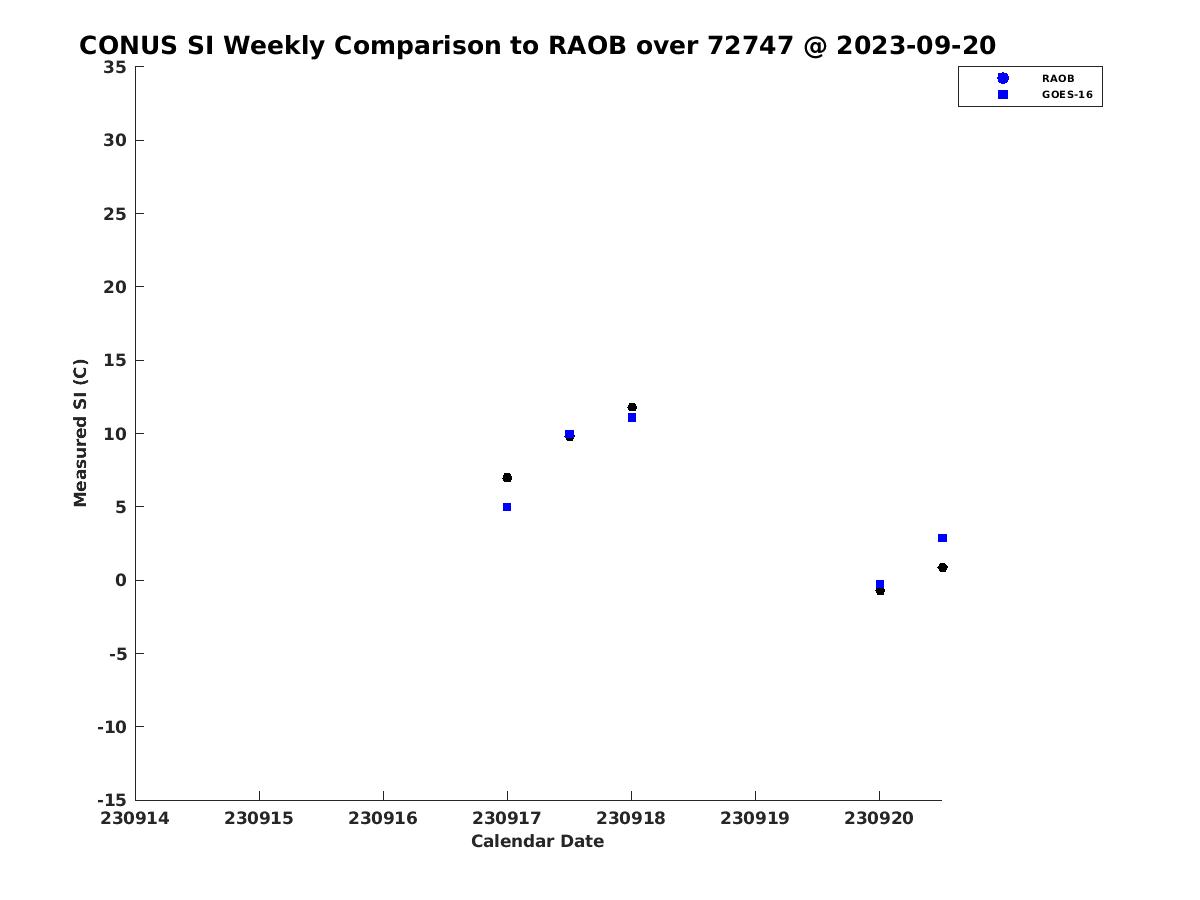 CONUS SI Weekly Comparison to RAOB over 72747 @ 2023-09-20

RAOB
GOES-16

Measured SI (C)

35
30
25
20
15
10
5
0
-5
-10
-15

230914 230915 230916 230917 230918 230919 230920

Calendar Date